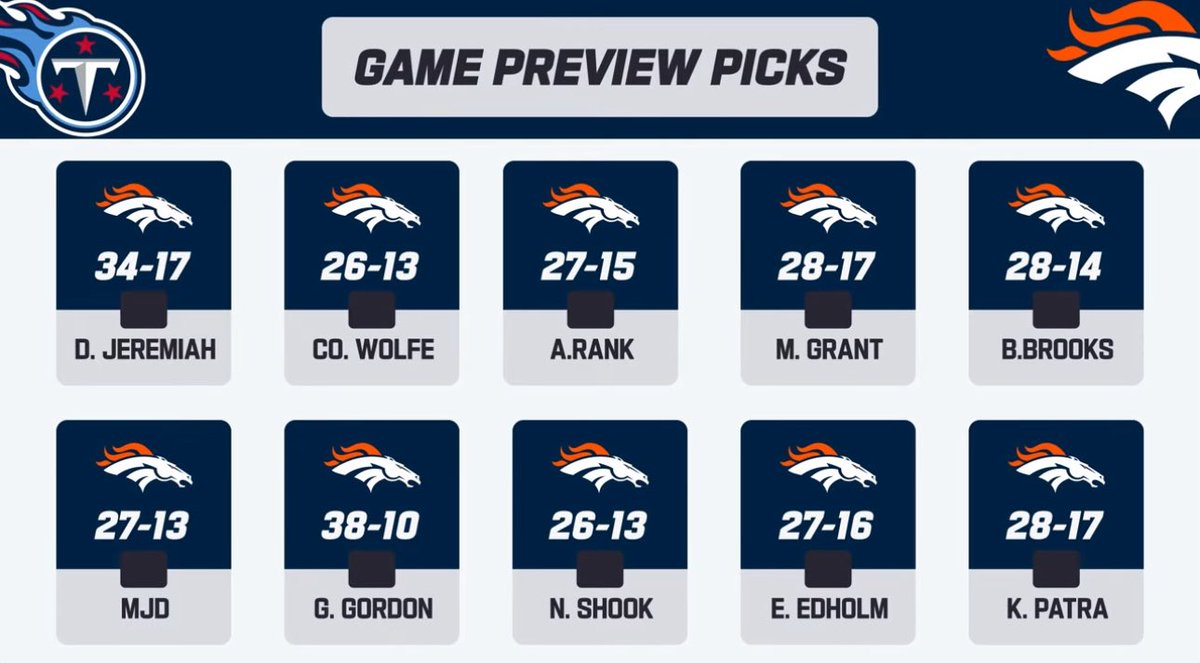 GAME PREVIEW PICKS

34-17
D. JEREMIAH

26-13
CO. WOLFE

27-15
A.RANK

28-17
M. GRANT

28-14
B.BROOKS

27-13
MJD

38-10
G. GORDON

26-13
N. SHOOK

27-16
E. EDHOLM

28-17
K. PATRA